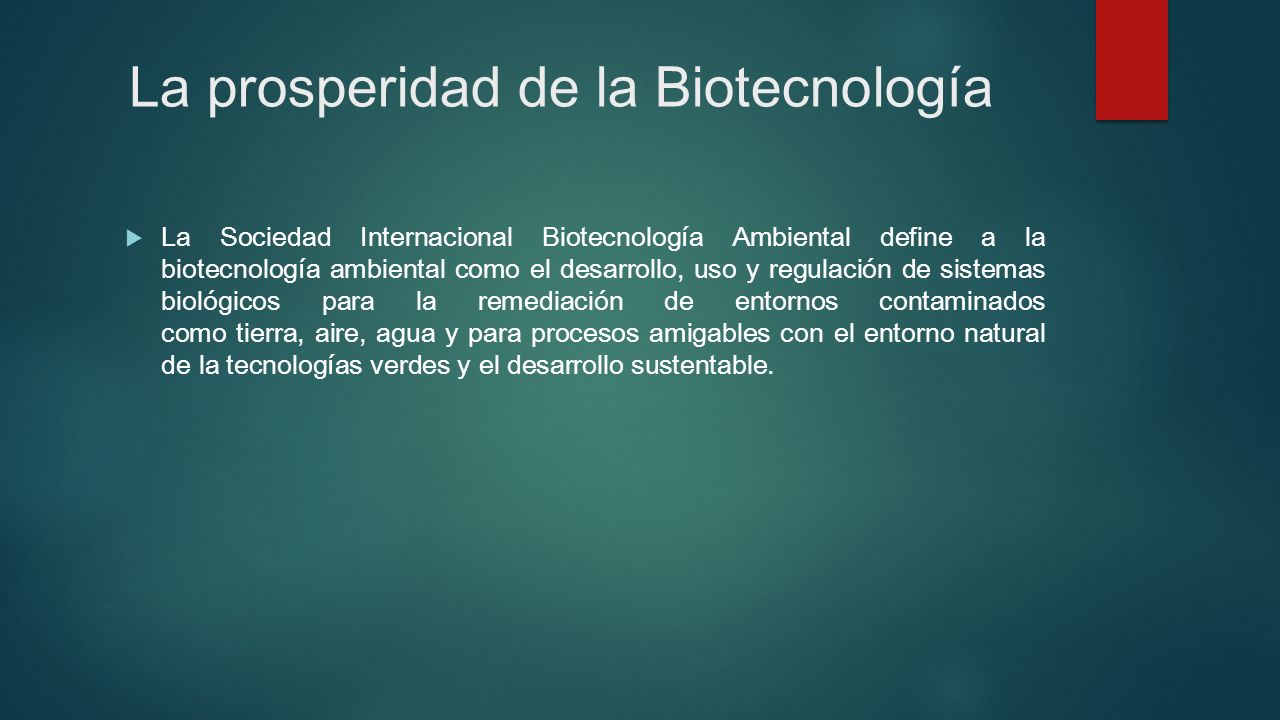 La prosperidad de la Biotecnología

La Sociedad Internacional Biotecnología Ambiental define a la biotecnología ambiental como el desarrollo, uso y regulación de sistemas biológicos para la remediación de entornos contaminados como tierra, aire, agua y para procesos amigables con el entorno natural de la tecnologías verdes y el desarrollo sustentable.